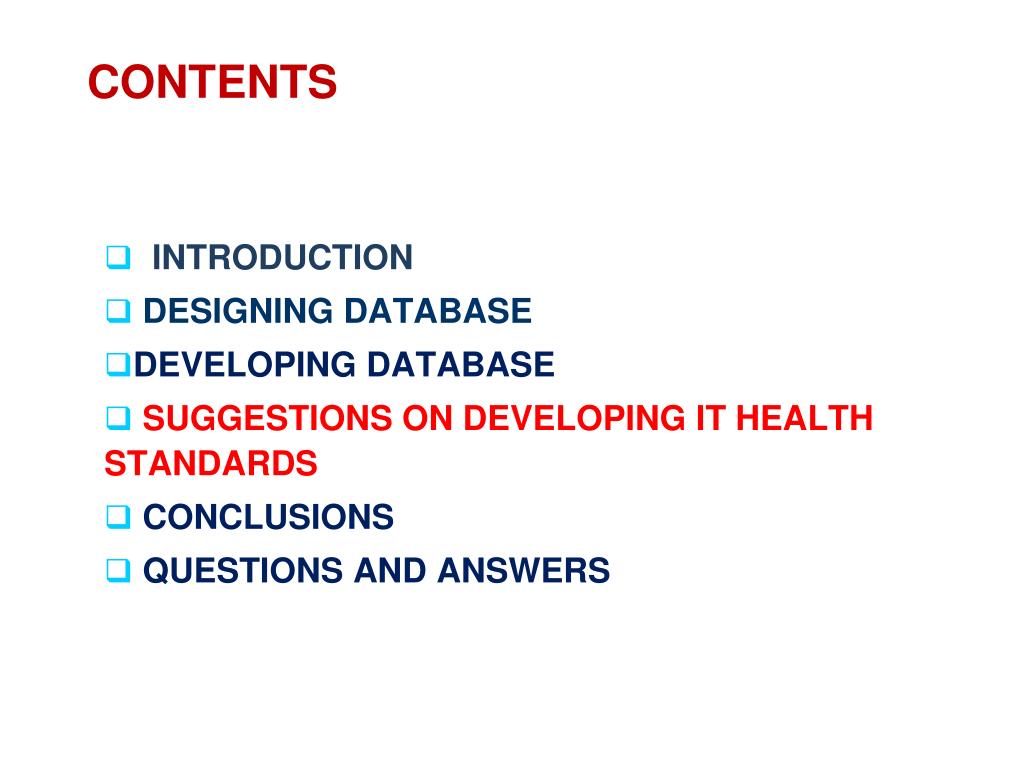 CONTENTS

❑ INTRODUCTION
❑ DESIGNING DATABASE
❑DEVELOPING DATABASE
❑ SUGGESTIONS ON DEVELOPING IT HEALTH STANDARDS
❑ CONCLUSIONS
❑ QUESTIONS AND ANSWERS